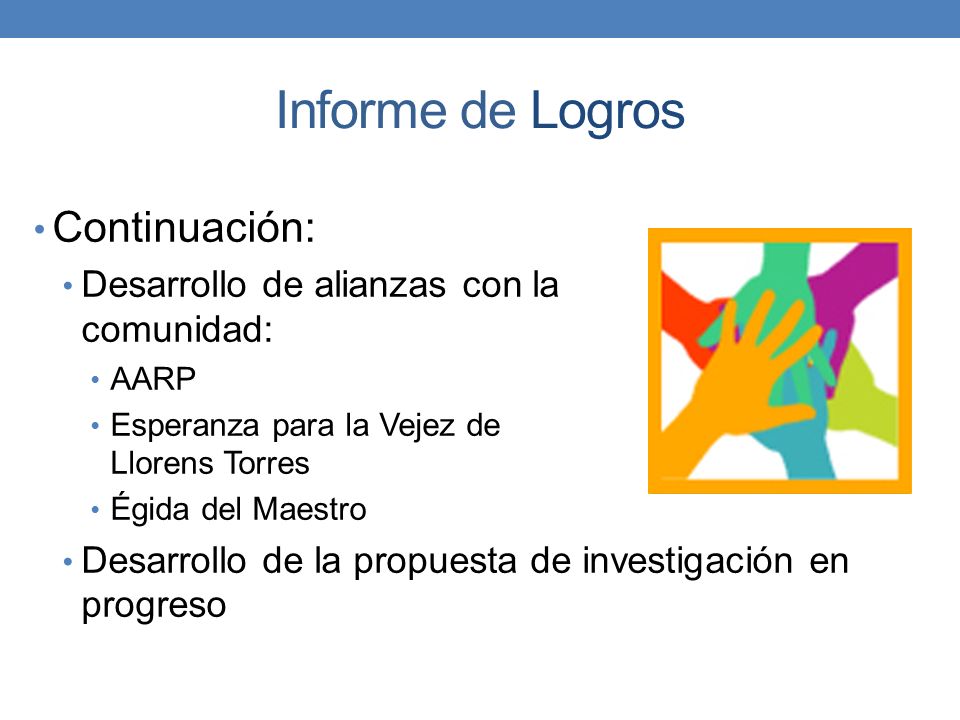 Informe de Logros

• Continuación:

• Desarrollo de alianzas con la comunidad:

• AARP

• Esperanza para la Vejez de Llorens Torres

• Égida del Maestro

• Desarrollo de la propuesta de investigación en progreso